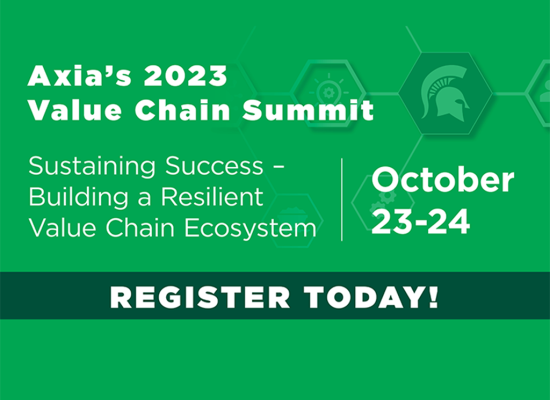 Axia's 2023
Value Chain Summit

Sustaining Success – Building a Resilient Value Chain Ecosystem

October
23-24

REGISTER TODAY!